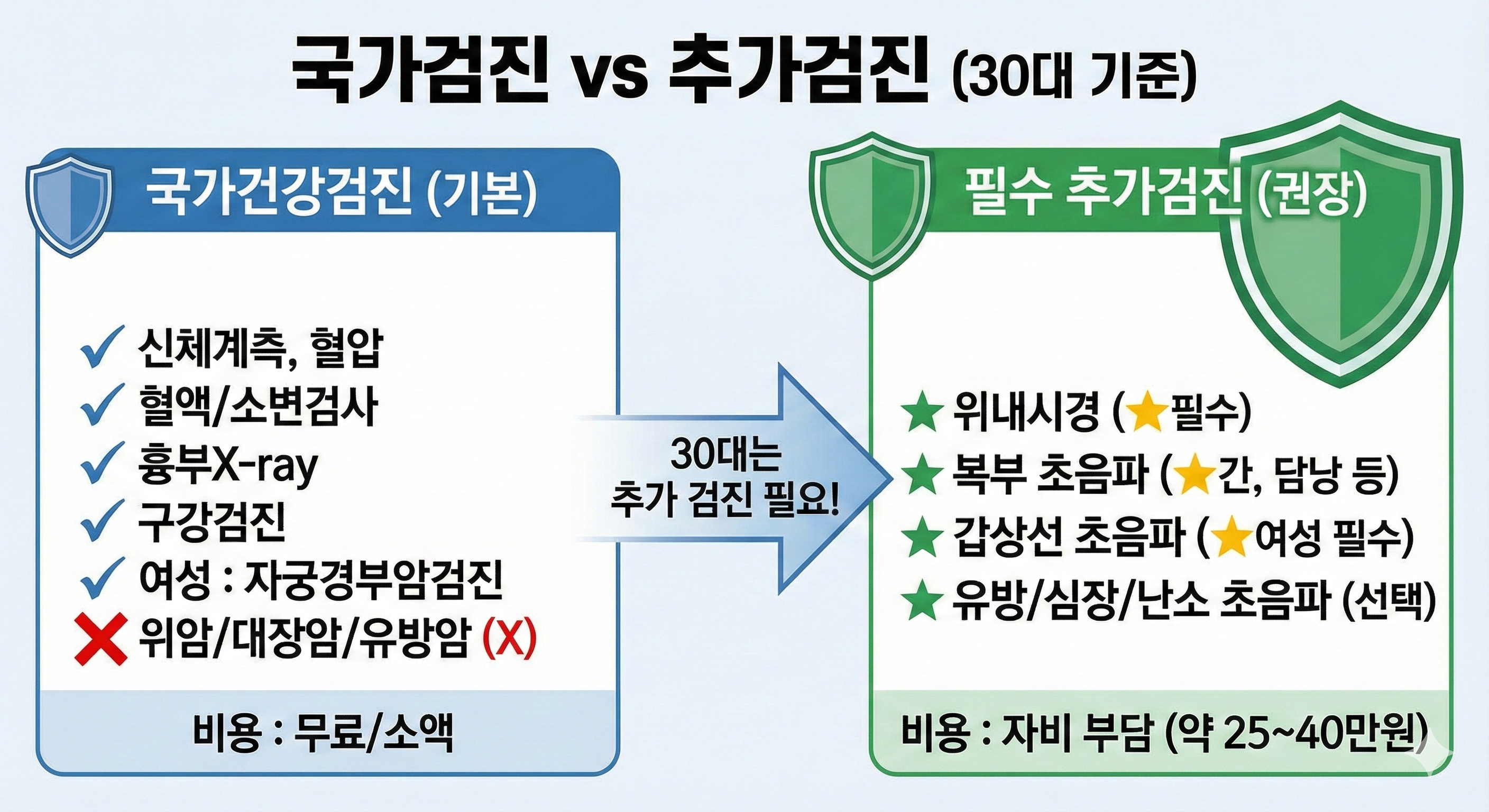 국가검진 vs 추가검진 (30대 기준)

국가건강검진 (기본)

✓ 신체계측, 혈압
✓ 혈액/소변검사
✓ 흉부X-ray
✓ 구강검진
✓ 여성 : 자궁경부암검진
✗ 위암/대장암/유방암 (X)

비용 : 무료/소액

30대는 추가 검진 필요!

필수 추가검진 (권장)

★ 위내시경 (★필수)
★ 복부 초음파 (★간, 담낭 등)
★ 갑상선 초음파 (★여성 필수)
★ 유방/심장/난소 초음파 (선택)

비용 : 자비 부담 (약 25~40만원)